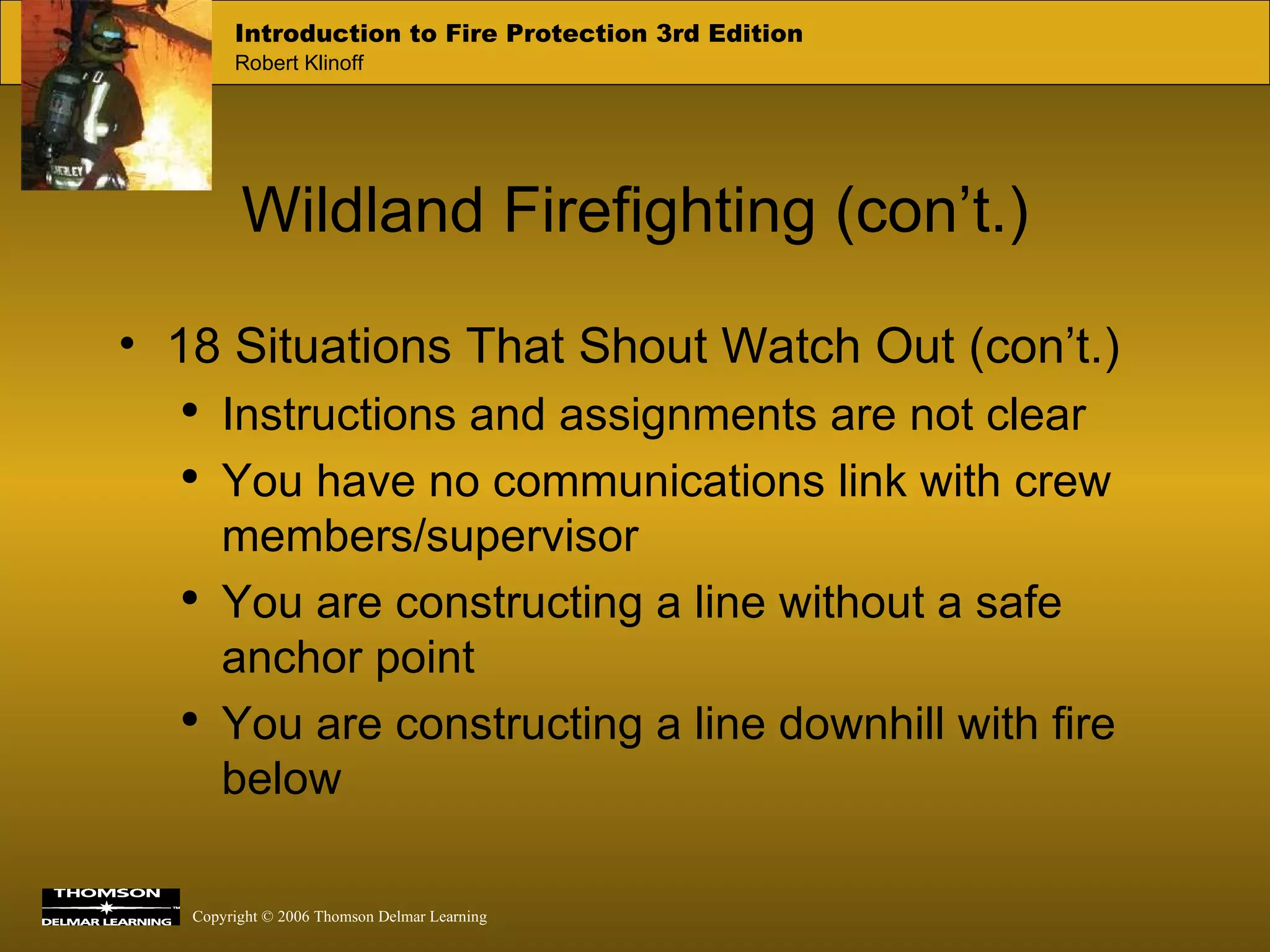 Introduction to Fire Protection 3rd Edition
Robert Klinoff

Wildland Firefighting (con’t.)

• 18 Situations That Shout Watch Out (con’t.)
  • Instructions and assignments are not clear
  • You have no communications link with crew members/supervisor
  • You are constructing a line without a safe anchor point
  • You are constructing a line downhill with fire below

THOMSON
DELMAR LEARNING

Copyright © 2006 Thomson Delmar Learning